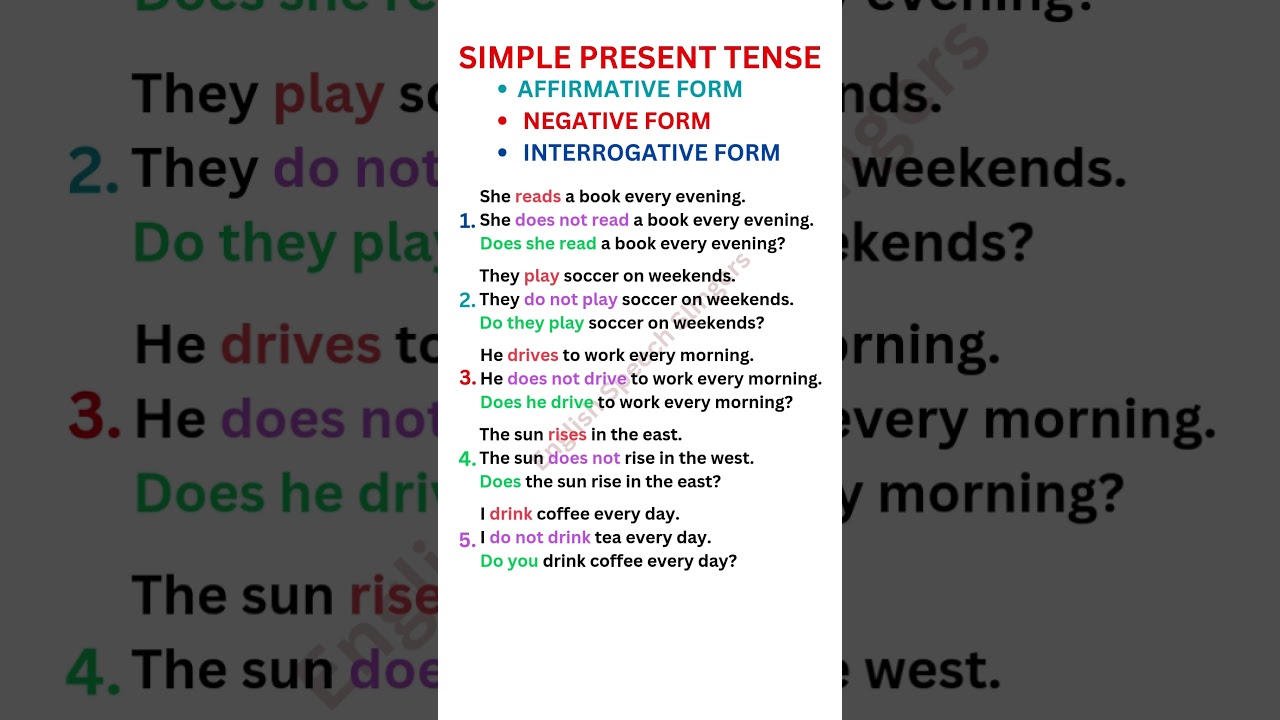 SIMPLE PRESENT TENSE
• AFFIRMATIVE FORM
• NEGATIVE FORM
• INTERROGATIVE FORM

1. She reads a book every evening.
She does not read a book every evening.
Does she read a book every evening?

2. They play soccer on weekends.
They do not play soccer on weekends.
Do they play soccer on weekends?

3. He drives to work every morning.
He does not drive to work every morning.
Does he drive to work every morning?

4. The sun rises in the east.
The sun does not rise in the west.
Does the sun rise in the east?

5. I drink coffee every day.
I do not drink tea every day.
Do you drink coffee every day?

English Speech Slingers